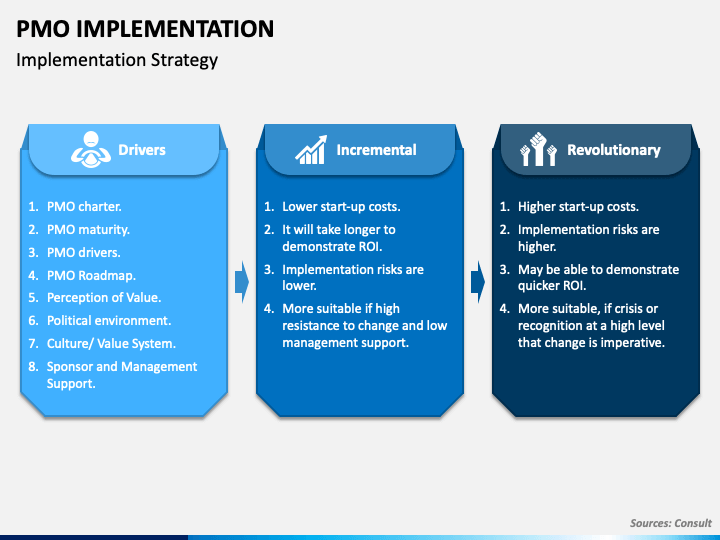 PMO IMPLEMENTATION

Implementation Strategy

Drivers

1. PMO charter.
2. PMO maturity.
3. PMO drivers.
4. PMO Roadmap.
5. Perception of Value.
6. Political environment.
7. Culture/ Value System.
8. Sponsor and Management Support.

Incremental

1. Lower start-up costs.
2. It will take longer to demonstrate ROI.
3. Implementation risks are lower.
4. More suitable if high resistance to change and low management support.

Revolutionary

1. Higher start-up costs.
2. Implementation risks are higher.
3. May be able to demonstrate quicker ROI.
4. More suitable, if crisis or recognition at a high level that change is imperative.

Sources: Consult